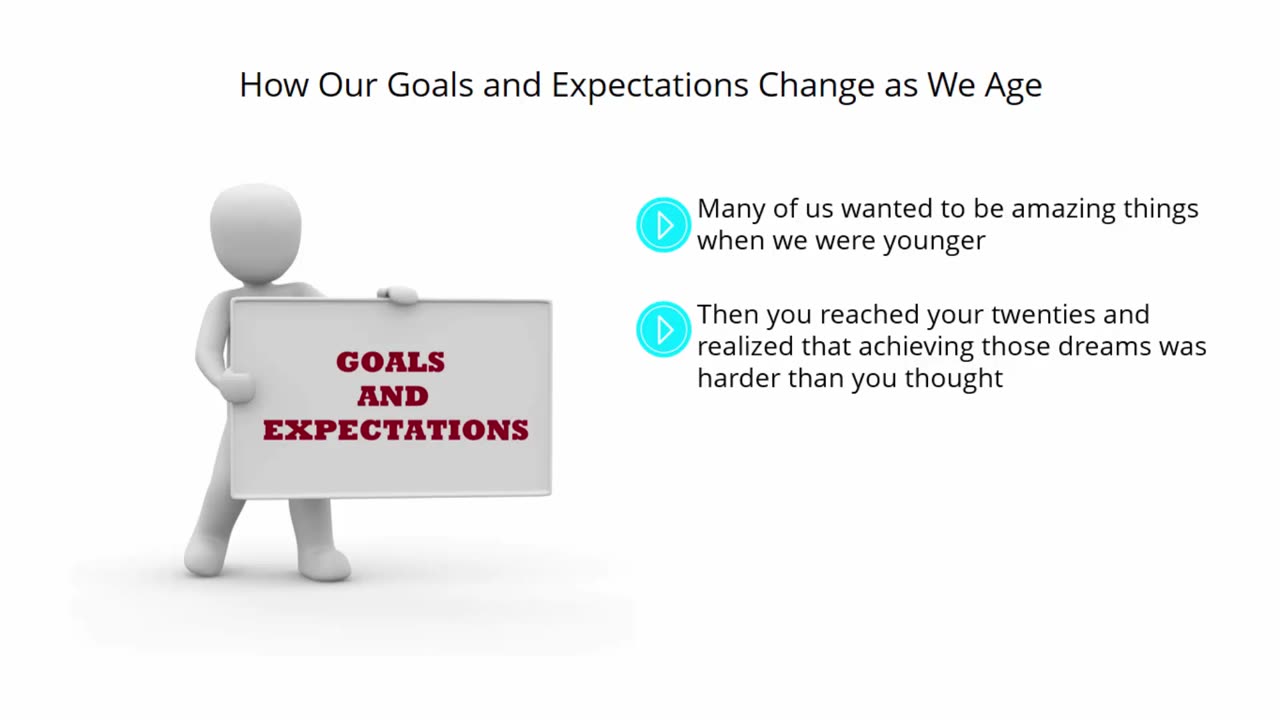 How Our Goals and Expectations Change as We Age

GOALS
AND
EXPECTATIONS

Many of us wanted to be amazing things when we were younger

Then you reached your twenties and realized that achieving those dreams was harder than you thought